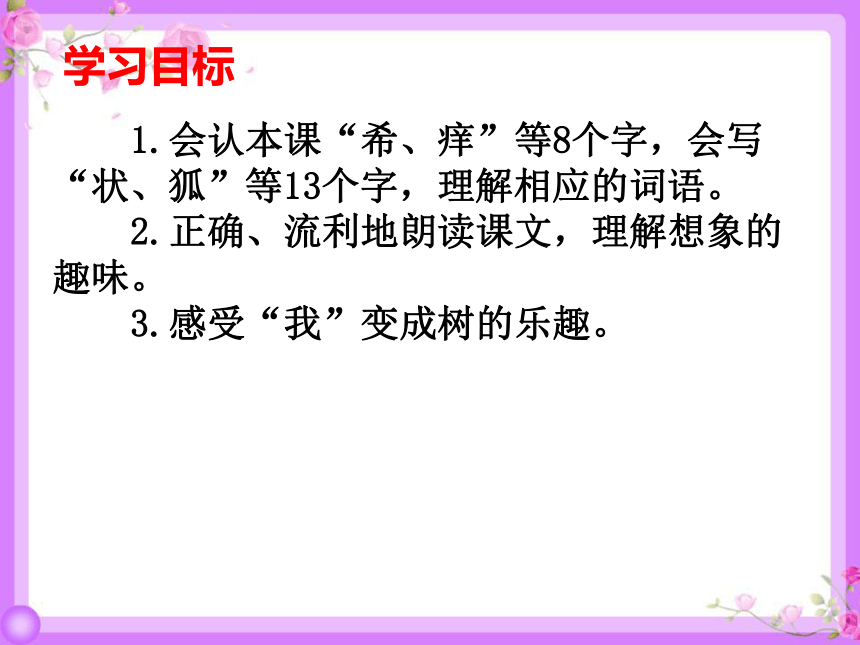 学习目标

1.会认本课“希、痒”等8个字，会写“状、狐”等13个字，理解相应的词语。

2.正确、流利地朗读课文，理解想象的趣味。

3.感受“我”变成树的乐趣。